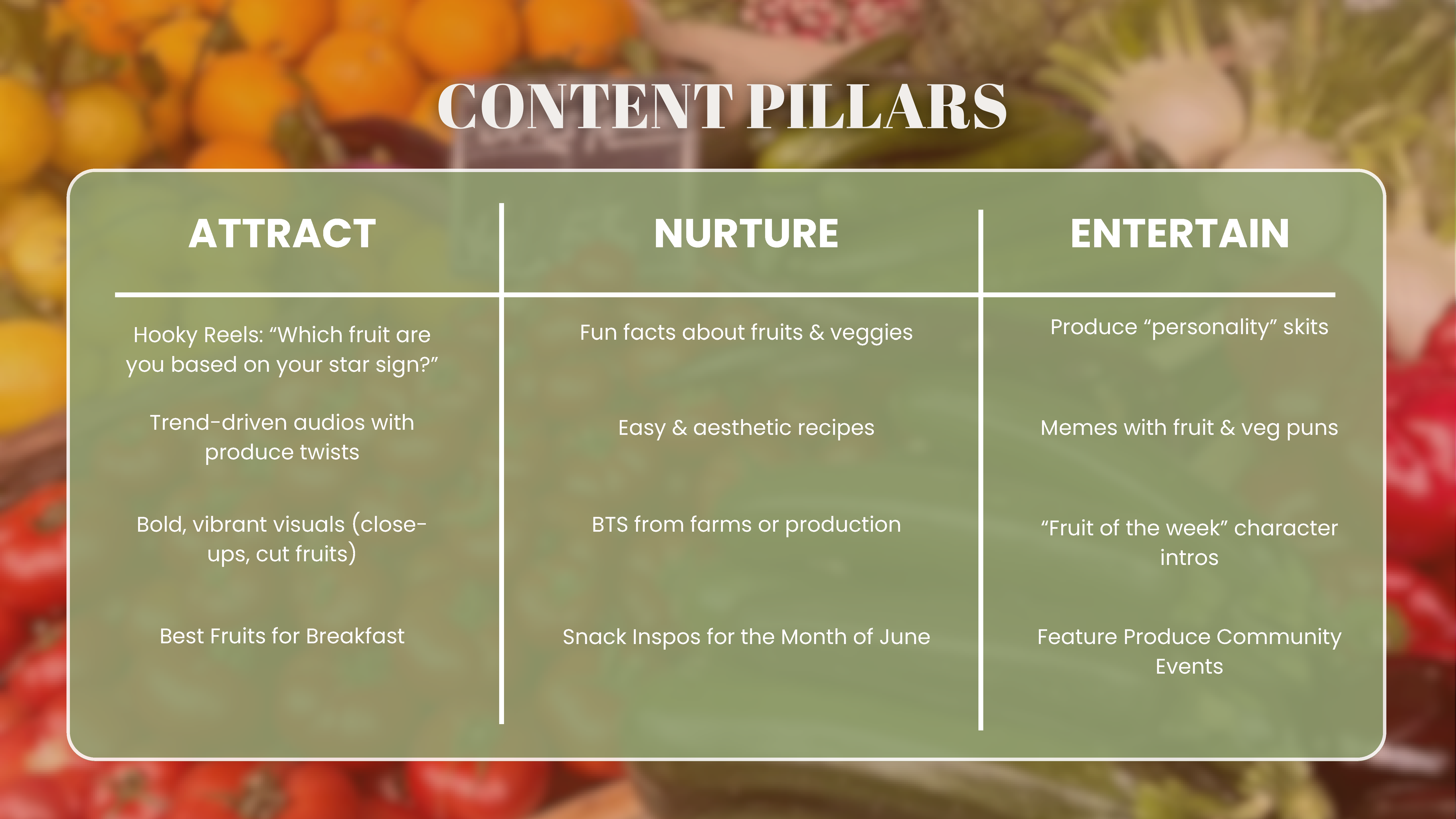 CONTENT PILLARS

| ATTRACT | NURTURE | ENTERTAIN |
|---|---|---|
| Hooky Reels: “Which fruit are you based on your star sign?” | Fun facts about fruits & veggies | Produce “personality” skits |
| Trend-driven audios with produce twists | Easy & aesthetic recipes | Memes with fruit & veg puns |
| Bold, vibrant visuals (close-ups, cut fruits) | BTS from farms or production | “Fruit of the week” character intros |
| Best Fruits for Breakfast | Snack Inspos for the Month of June | Feature Produce Community Events |